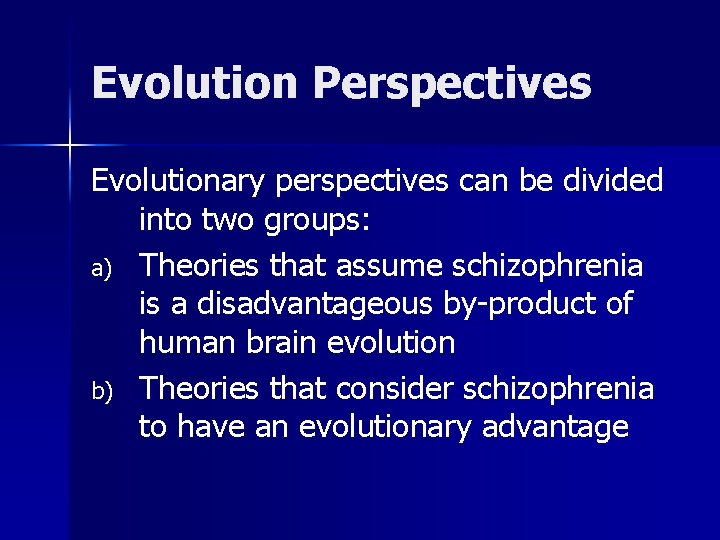 Evolution Perspectives

Evolutionary perspectives can be divided into two groups:

a) Theories that assume schizophrenia is a disadvantageous by-product of human brain evolution

b) Theories that consider schizophrenia to have an evolutionary advantage